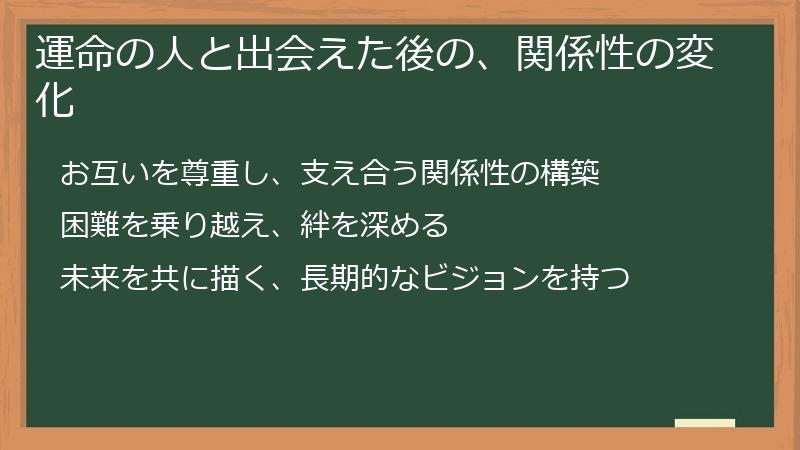 運命の人と出会えた後の、関係性の変化

お互いを尊重し、支え合う関係性の構築

困難を乗り越え、絆を深める

未来を共に描く、長期的なビジョンを持つ